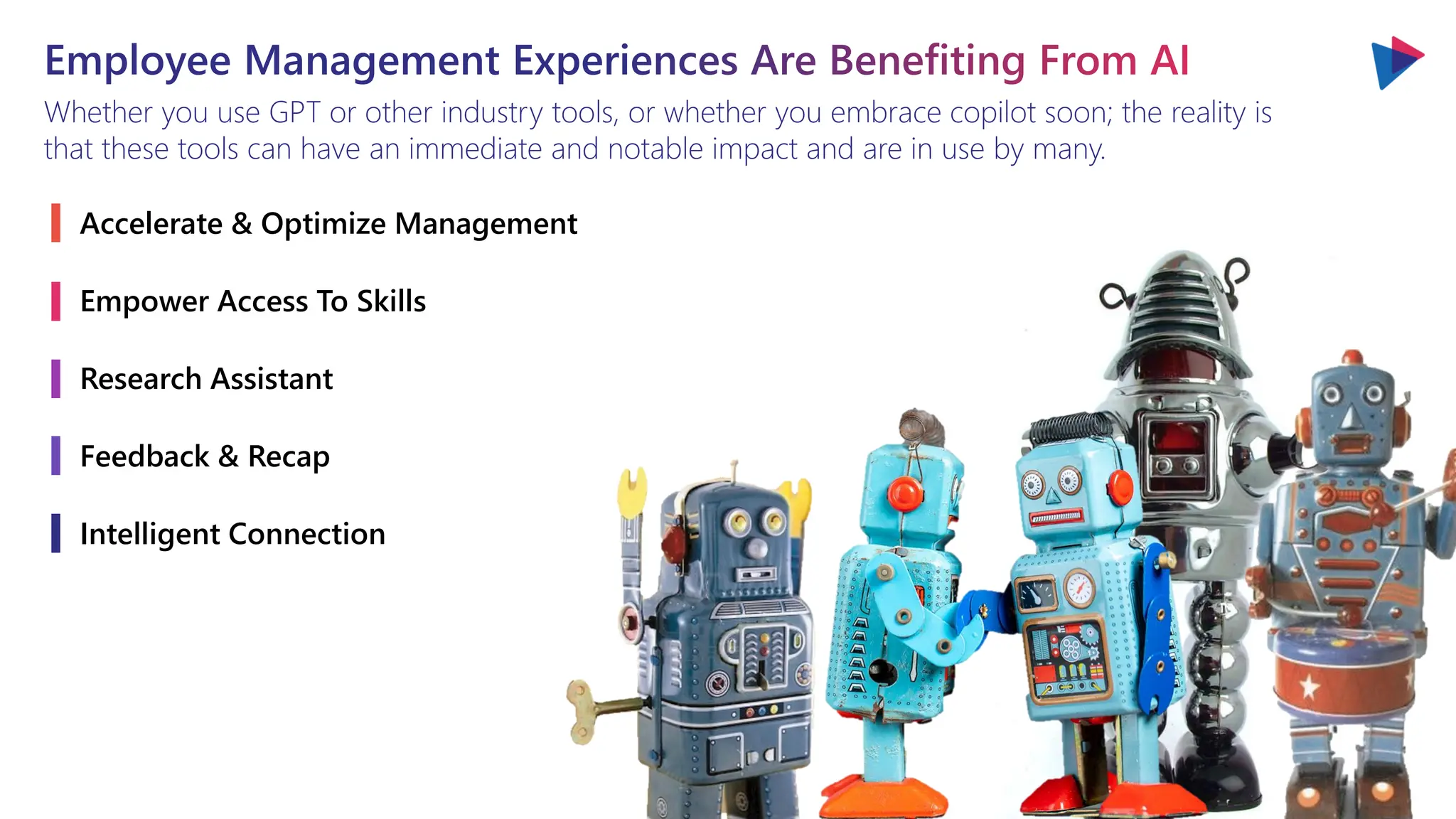 Employee Management Experiences Are Benefiting From AI

Whether you use GPT or other industry tools, or whether you embrace copilot soon; the reality is that these tools can have an immediate and notable impact and are in use by many.

Accelerate & Optimize Management

Empower Access To Skills

Research Assistant

Feedback & Recap

Intelligent Connection